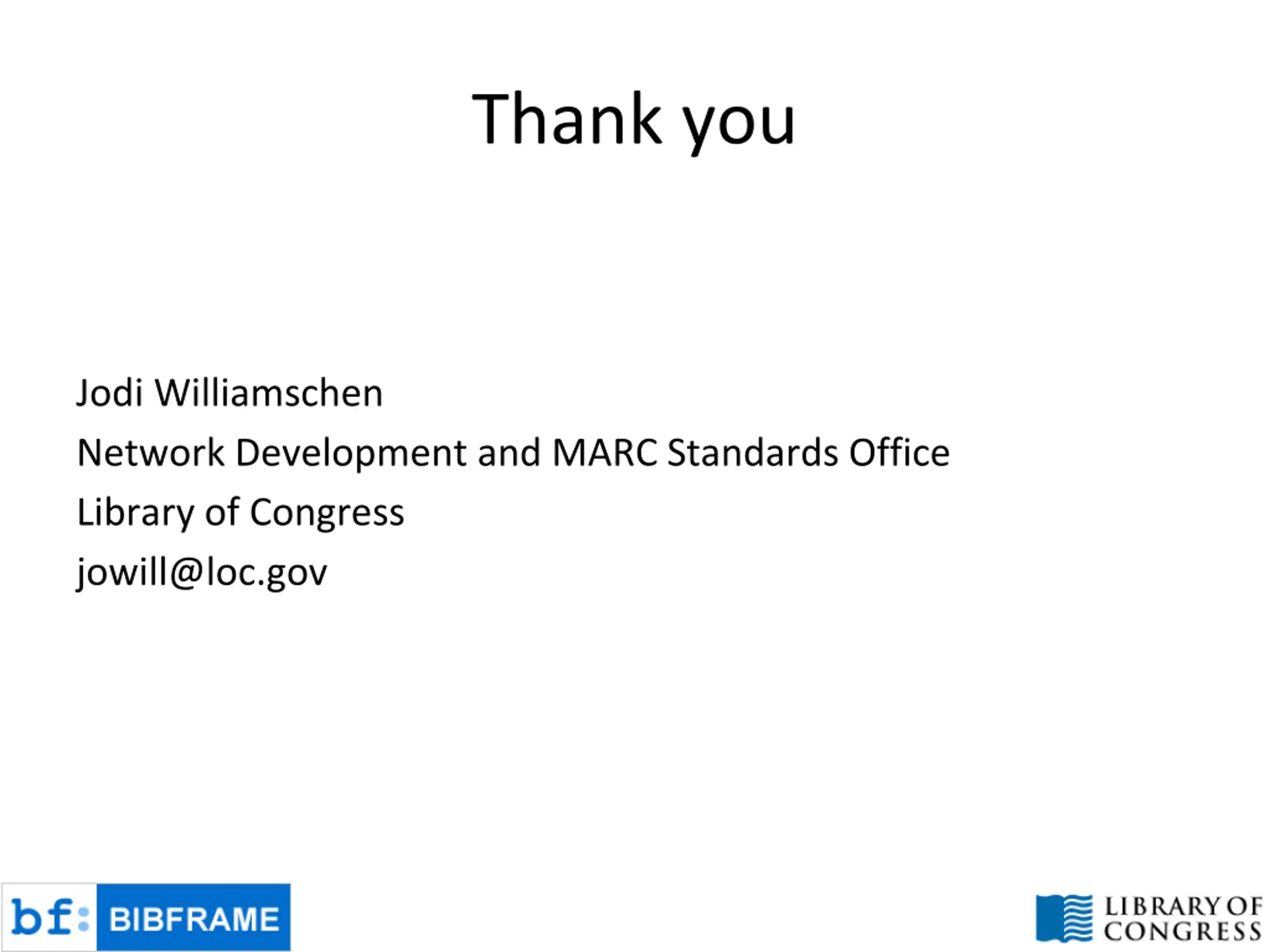 Thank you

Jodi Williamschen

Network Development and MARC Standards Office

Library of Congress

jowill@loc.gov

bf: BIBFRAME

LIBRARY OF CONGRESS